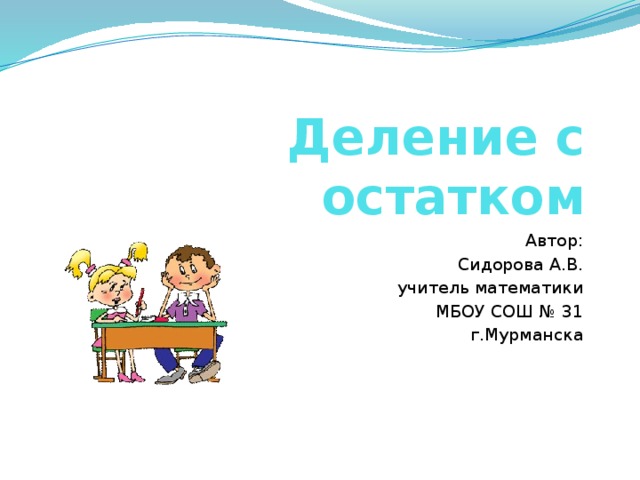 Деление с остатком

Автор:
Сидорова А.В.
учитель математики
МБОУ СОШ № 31
г.Мурманска